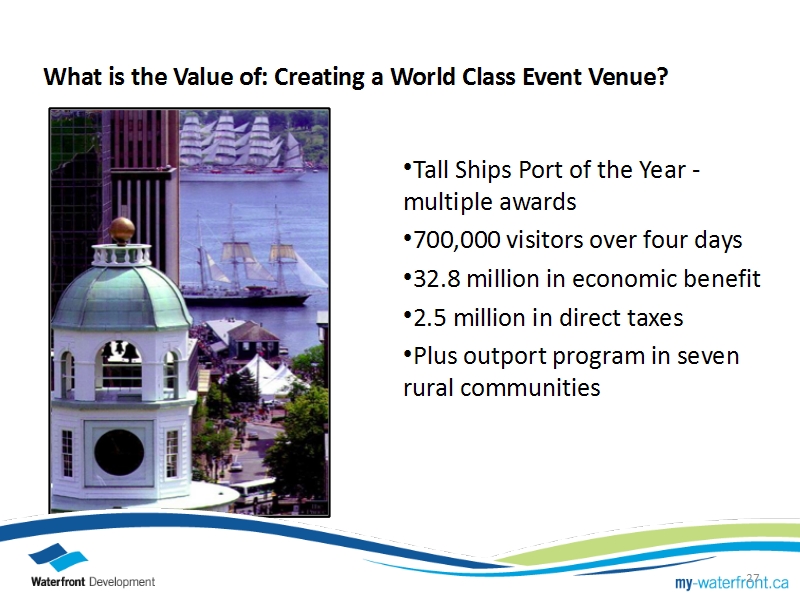 What is the Value of: Creating a World Class Event Venue?

•Tall Ships Port of the Year - multiple awards

•700,000 visitors over four days

•32.8 million in economic benefit

•2.5 million in direct taxes

•Plus outport program in seven rural communities

Waterfront Development

27

my-waterfront.ca